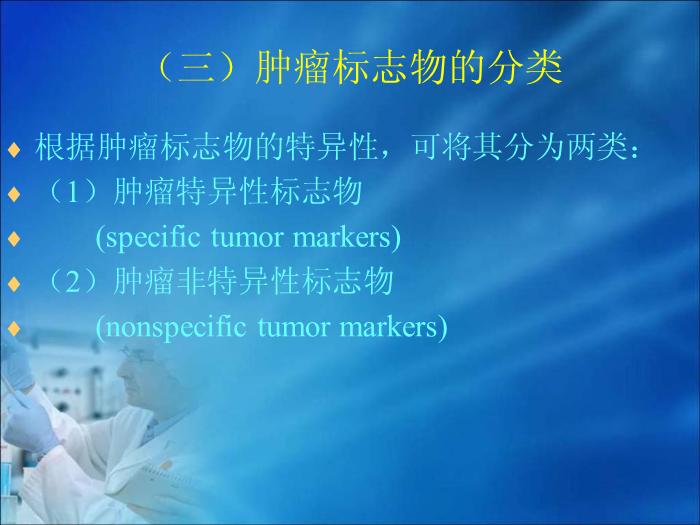 （三）肿瘤标志物的分类

♦ 根据肿瘤标志物的特异性，可将其分为两类：
♦ （1）肿瘤特异性标志物
♦ (specific tumor markers)
♦ （2）肿瘤非特异性标志物
♦ (nonspecific tumor markers)